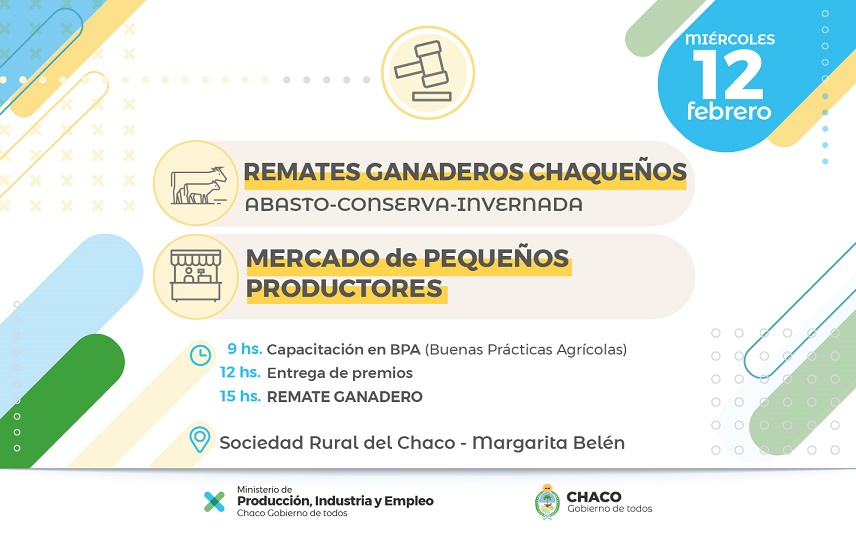 MIÉRCOLES
12
febrero

REMATES GANADEROS CHAQUEÑOS
ABASTO-CONSERVA-INVERNADA

MERCADO de PEQUEÑOS PRODUCTORES

9 hs. Capacitación en BPA (Buenas Prácticas Agrícolas)
12 hs. Entrega de premios
15 hs. REMATE GANADERO

Sociedad Rural del Chaco - Margarita Belén

Ministerio de
Producción, Industria y Empleo
Chaco Gobierno de todos

CHACO
Gobierno de todos